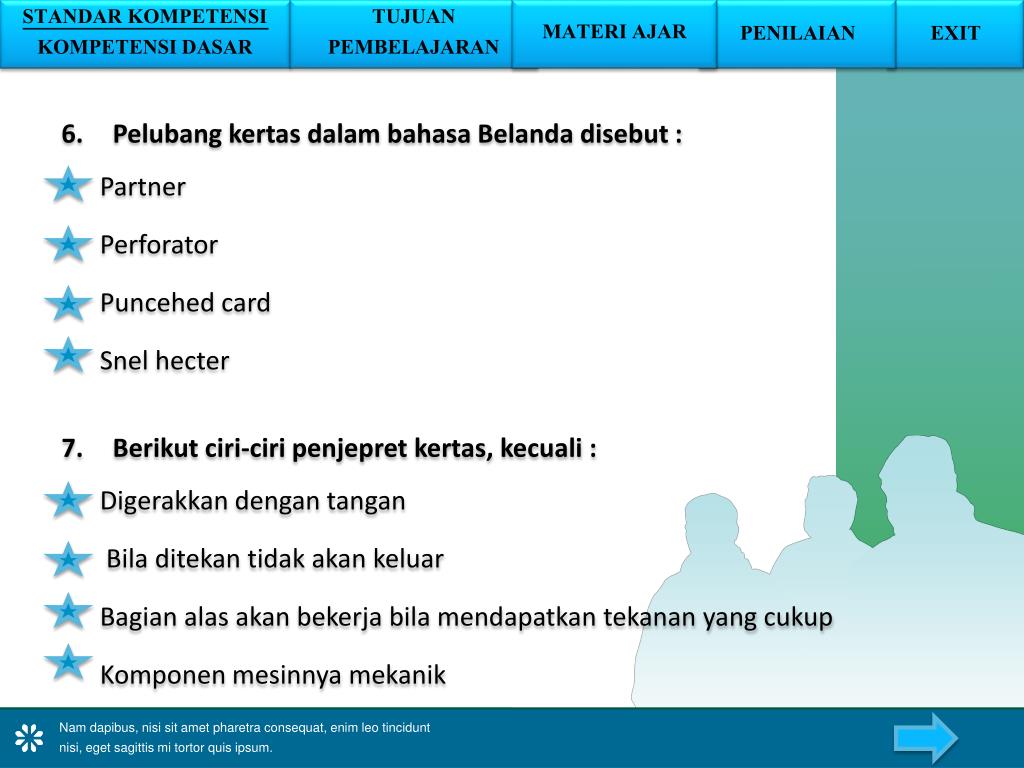 STANDAR KOMPETENSI
KOMPETENSI DASAR

TUJUAN PEMBELAJARAN

MATERI AJAR

PENILAIAN

EXIT

6. Pelubang kertas dalam bahasa Belanda disebut :

Partner

Perforator

Puncehed card

Snel hecter

7. Berikut ciri-ciri penjepret kertas, kecuali :

Digerakkan dengan tangan

Bila ditekan tidak akan keluar

Bagian alas akan bekerja bila mendapatkan tekanan yang cukup

Komponen mesinnya mekanik

Nam dapibus, nisi sit amet pharetra consequat, enim leo tincidunt nisi, eget sagittis mi tortor quis ipsum.